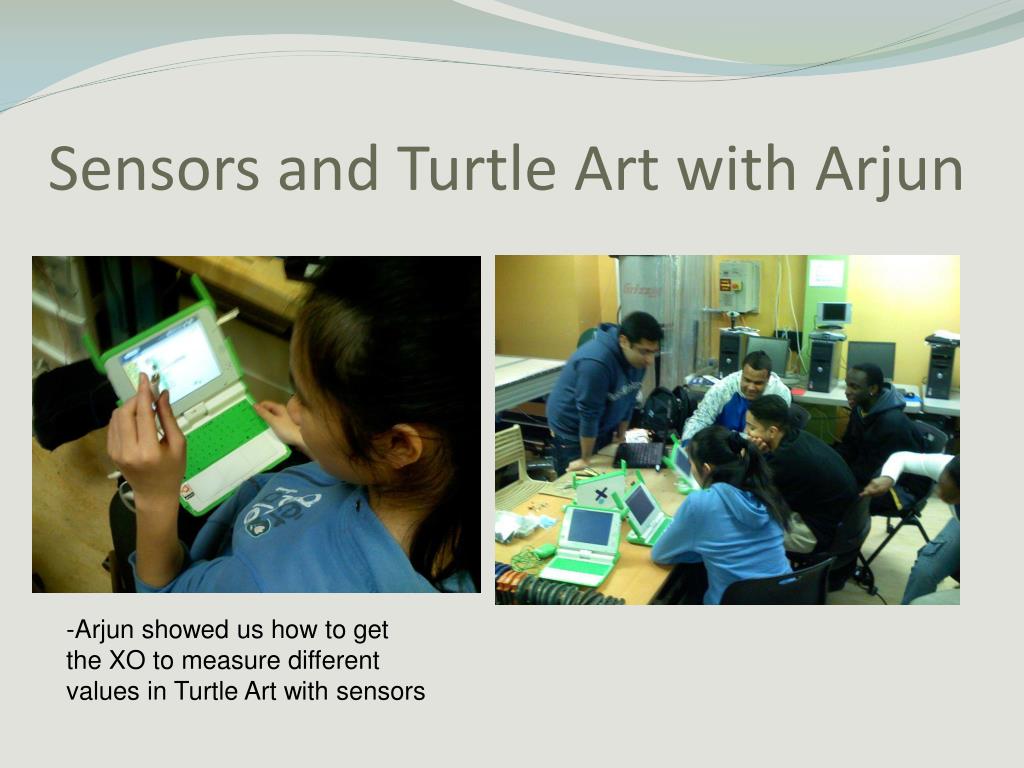 Sensors and Turtle Art with Arjun

-Arjun showed us how to get the XO to measure different values in Turtle Art with sensors